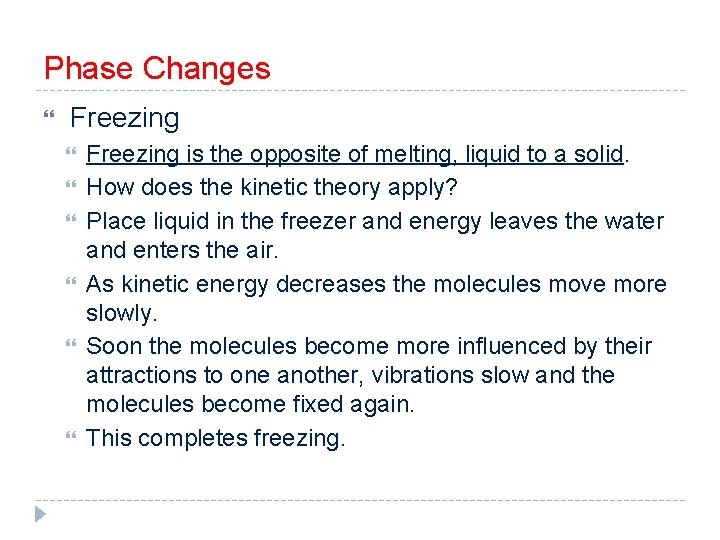 Phase Changes

Freezing

Freezing is the opposite of melting, liquid to a solid.

How does the kinetic theory apply?

Place liquid in the freezer and energy leaves the water and enters the air.

As kinetic energy decreases the molecules move more slowly.

Soon the molecules become more influenced by their attractions to one another, vibrations slow and the molecules become fixed again.

This completes freezing.